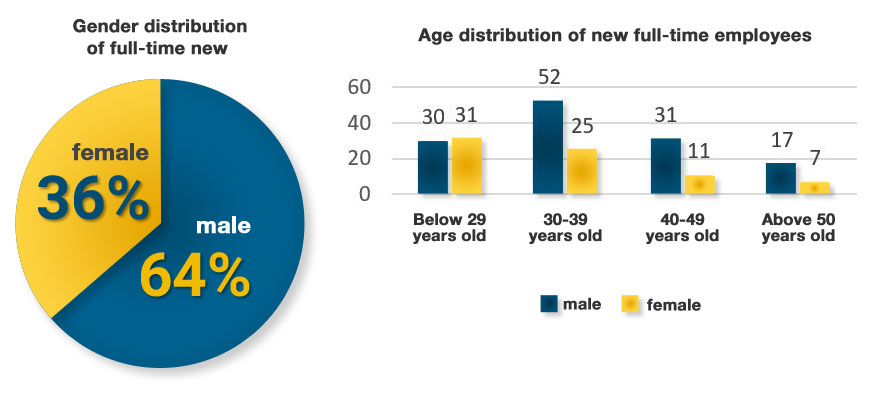 Gender distribution of full-time new

female
36%
male
64%

Age distribution of new full-time employees

60
40
20
0

30 31
52 25
31 11
17 7

Below 29 years old
30-39 years old
40-49 years old
Above 50 years old

male
female